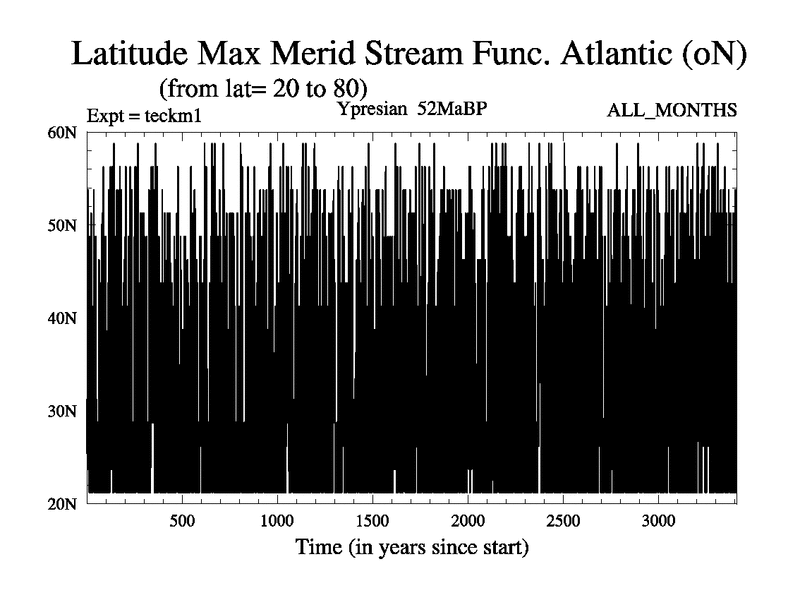 Latitude Max Merid Stream Func. Atlantic (oN)
(from lat= 20 to 80)
Expt = teckm1
Ypresian 52MaBP
ALL_MONTHS

60N
50N
40N
30N
20N

500
1000
1500
2000
2500
3000

Time (in years since start)